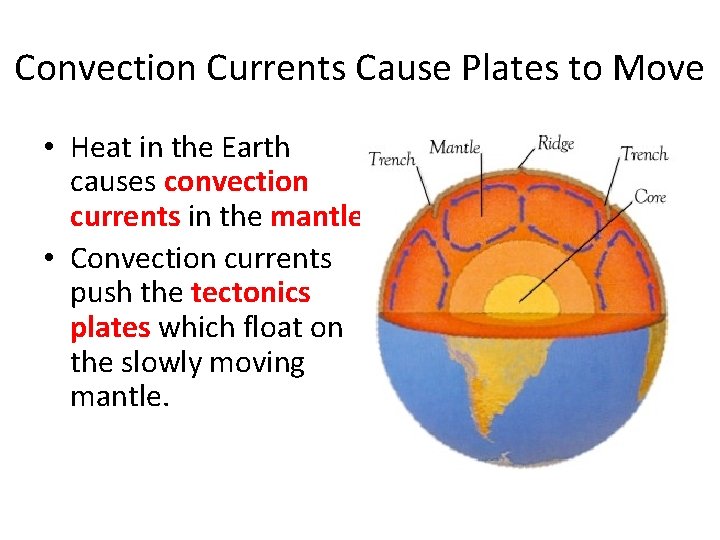 Convection Currents Cause Plates to Move

• Heat in the Earth causes convection currents in the mantle

• Convection currents push the tectonics plates which float on the slowly moving mantle.

Trench
Mantle
Ridge
Trench
Core